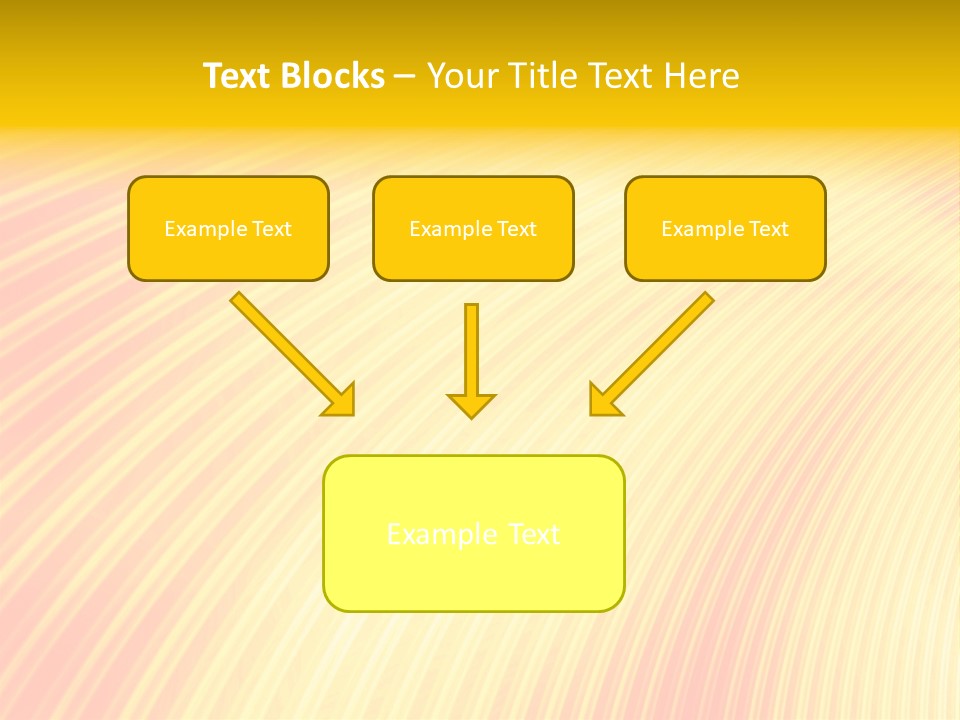 Text Blocks – Your Title Text Here

Example Text

Example Text

Example Text

Example Text